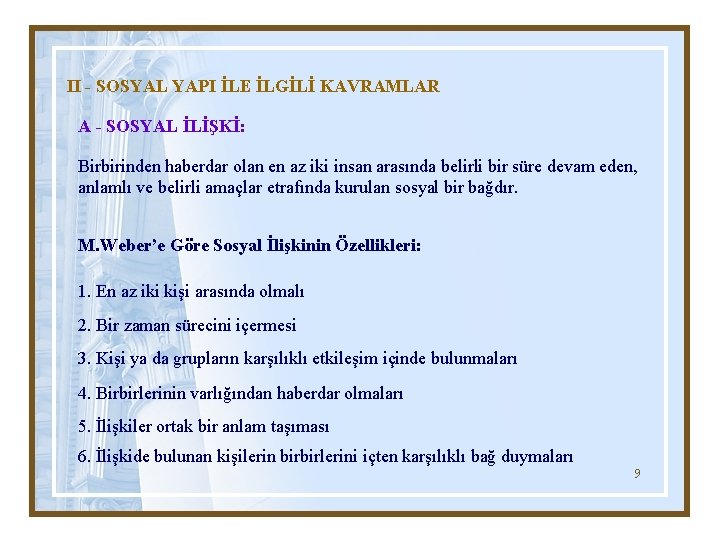 II - SOSYAL YAPI İLE İLGİLİ KAVRAMLAR

A - SOSYAL İLİŞKİ:

Birbirinden haberdar olan en az iki insan arasında belirli bir süre devam eden, anlamlı ve belirli amaçlar etrafında kurulan sosyal bir bağdır.

M.Weber'e Göre Sosyal İlişkinin Özellikleri:

1. En az iki kişi arasında olmalı

2. Bir zaman sürecini içermesi

3. Kişi ya da grupların karşılıklı etkileşim içinde bulunmaları

4. Birbirlerinin varlığından haberdar olmaları

5. İlişkiler ortak bir anlam taşıması

6. İlişkide bulunan kişilerin birbirlerini içten karşılıklı bağ duymaları

9